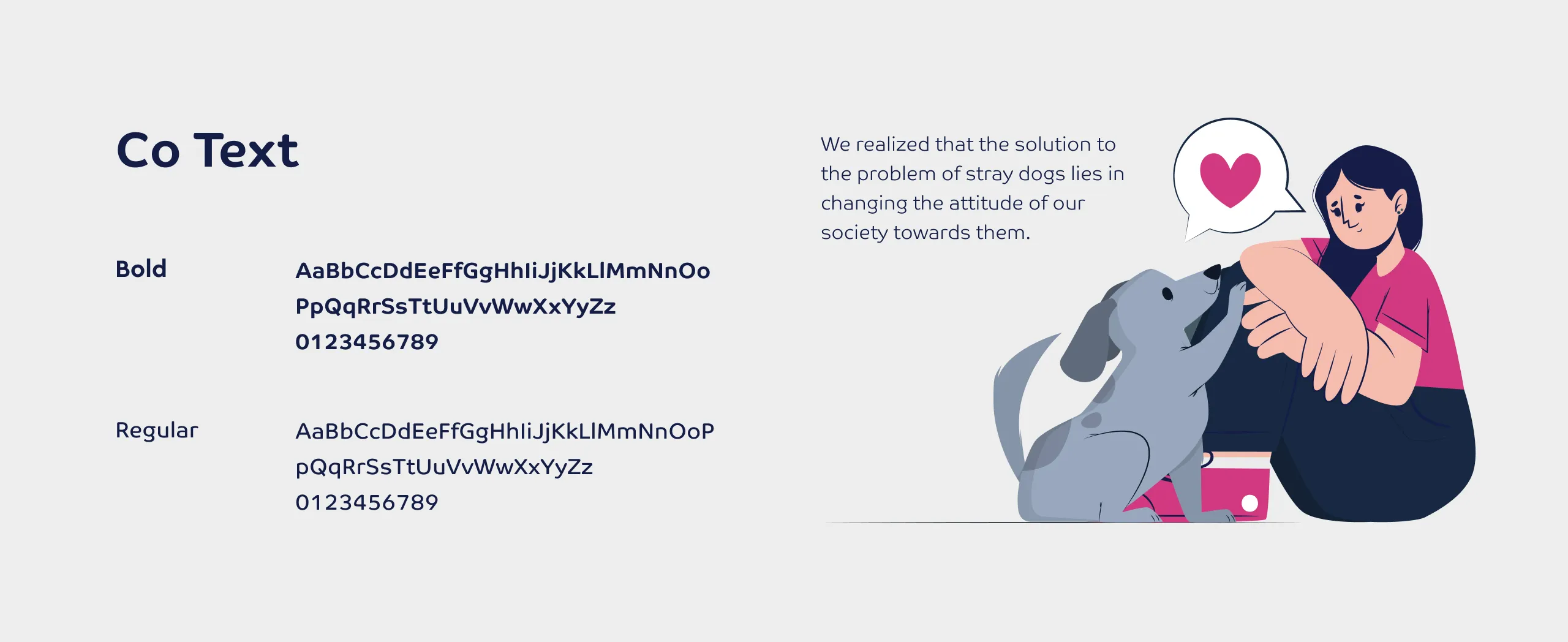 Co Text

Bold

AaBbCcDdEeFfGgHhIiJjKkLlMmNnOo
PpQqRrSsTtUuVvWwXxYyZz
0123456789

Regular

AaBbCcDdEeFfGgHhIiJjKkLlMmNnOoP
pQqRrSsTtUuVvWwXxYyZz
0123456789

We realized that the solution to the problem of stray dogs lies in changing the attitude of our society towards them.